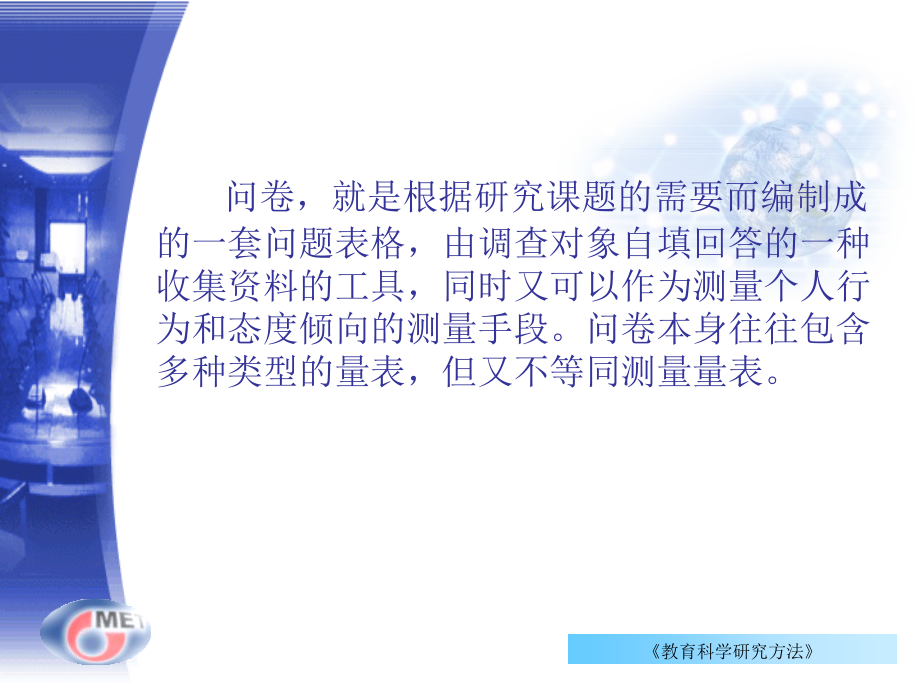 问卷，就是根据研究课题的需要而编制成的一套问题表格，由调查对象自填回答的一种收集资料的工具，同时又可以作为测量个人行为和态度倾向的测量手段。问卷本身往往包含多种类型的量表，但又不等同测量量表。

MET

《教育科学研究方法》